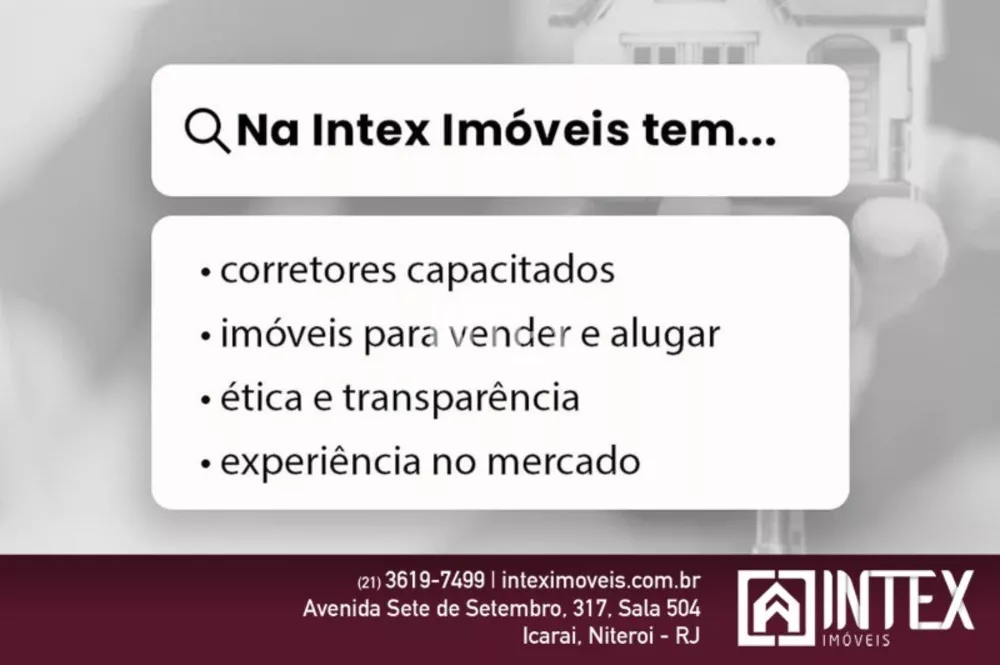 Na Intex Imóveis tem...

• corretores capacitados
• imóveis para vender e alugar
• ética e transparência
• experiência no mercado

(21) 3619-7499 | inteximoveis.com.br
Avenida Sete de Setembro, 317, Sala 504
Icarai, Niteroi - RJ

INTEX
IMÓVEIS